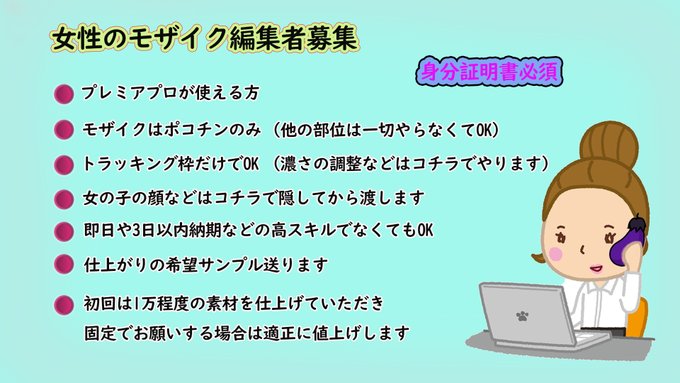 女性のモザイク編集者募集

身分証明書必須

プレミアプロが使える方

モザイクはポコチンのみ（他の部位は一切やらなくてOK）

トラッキング枠だけでOK（濃さの調整などはコチラでやります）

女の子の顔などはコチラで隠してから渡します

即日や3日以内納期などの高スキルでなくてもOK

仕上がりの希望サンプル送ります

初回は1万程度の素材を仕上げていただき
固定でお願いする場合は適正に値上げします